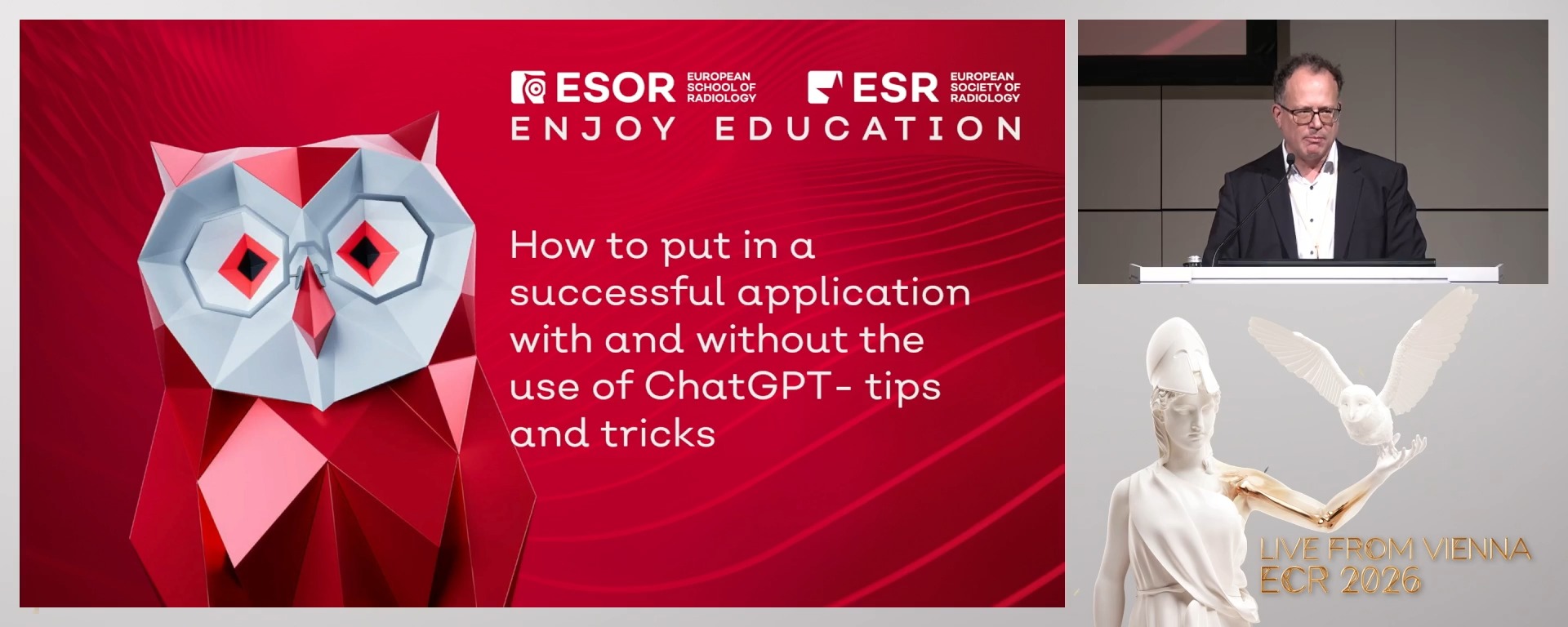 ESOR EUROPEAN SCHOOL OF RADIOLOGY

ESR EUROPEAN SOCIETY OF RADIOLOGY

ENJOY EDUCATION

How to put in a successful application with and without the use of ChatGPT- tips and tricks

LIVE FROM VIENNA
ECR 2026